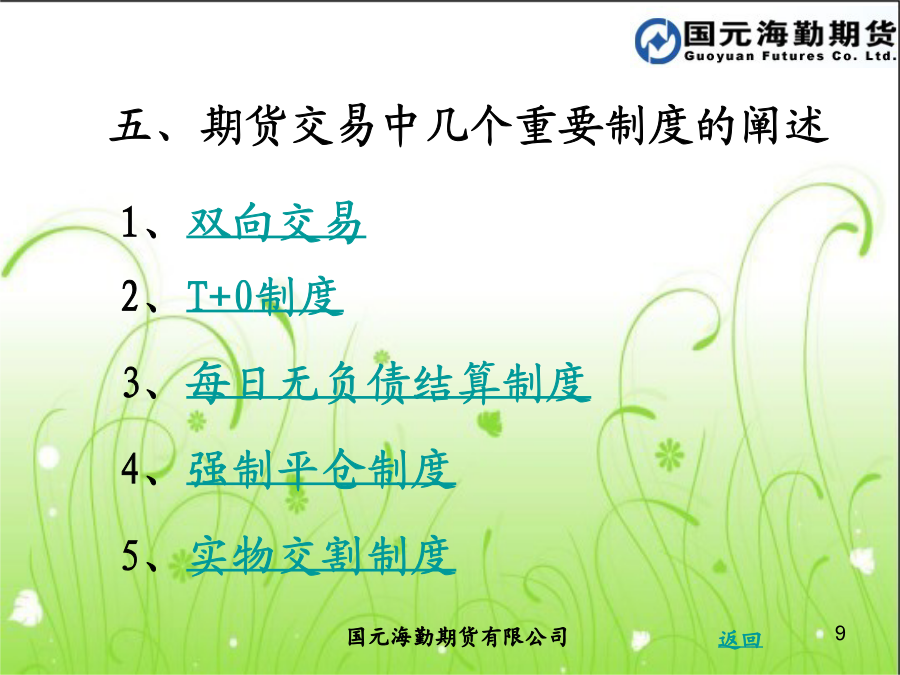 国元海勤期货
Guoyuan Futures Co. Ltd.

五、期货交易中几个重要制度的阐述

1、双向交易

2、T+0制度

3、每日无负债结算制度

4、强制平仓制度

5、实物交割制度

国元海勤期货有限公司

返回

9